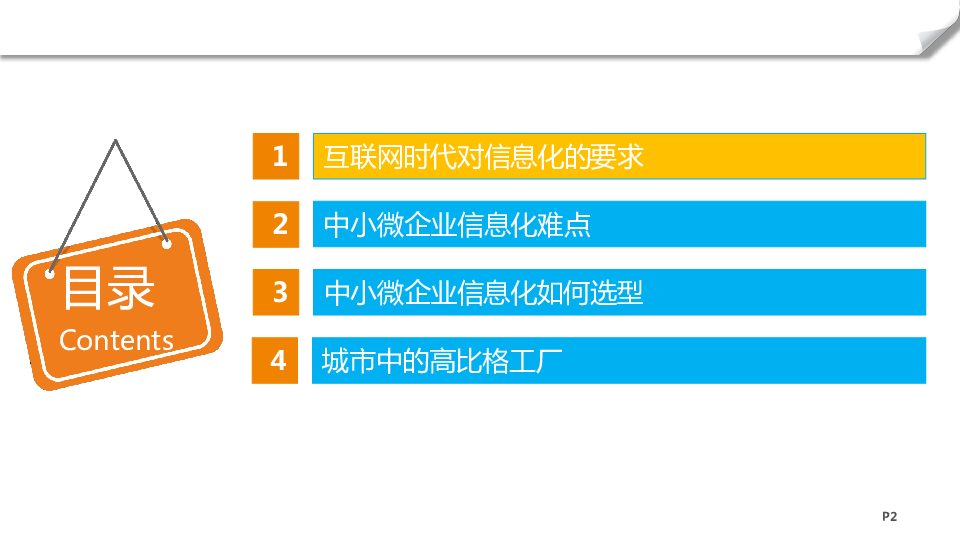 目录
Contents

1 互联网时代对信息化的要求

2 中小微企业信息化难点

3 中小微企业信息化如何选型

4 城市中的高比格工厂

P2